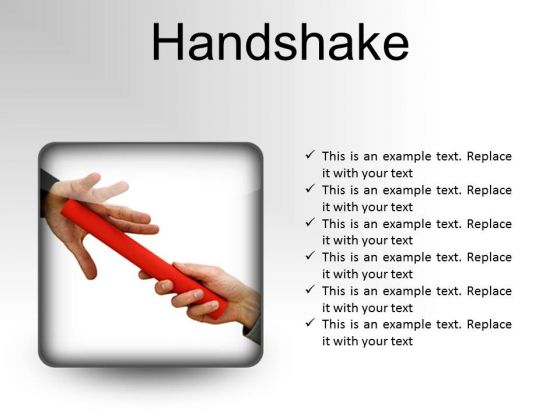 Handshake

✓ This is an example text. Replace it with your text
✓ This is an example text. Replace it with your text
✓ This is an example text. Replace it with your text
✓ This is an example text. Replace it with your text
✓ This is an example text. Replace it with your text
✓ This is an example text. Replace it with your text